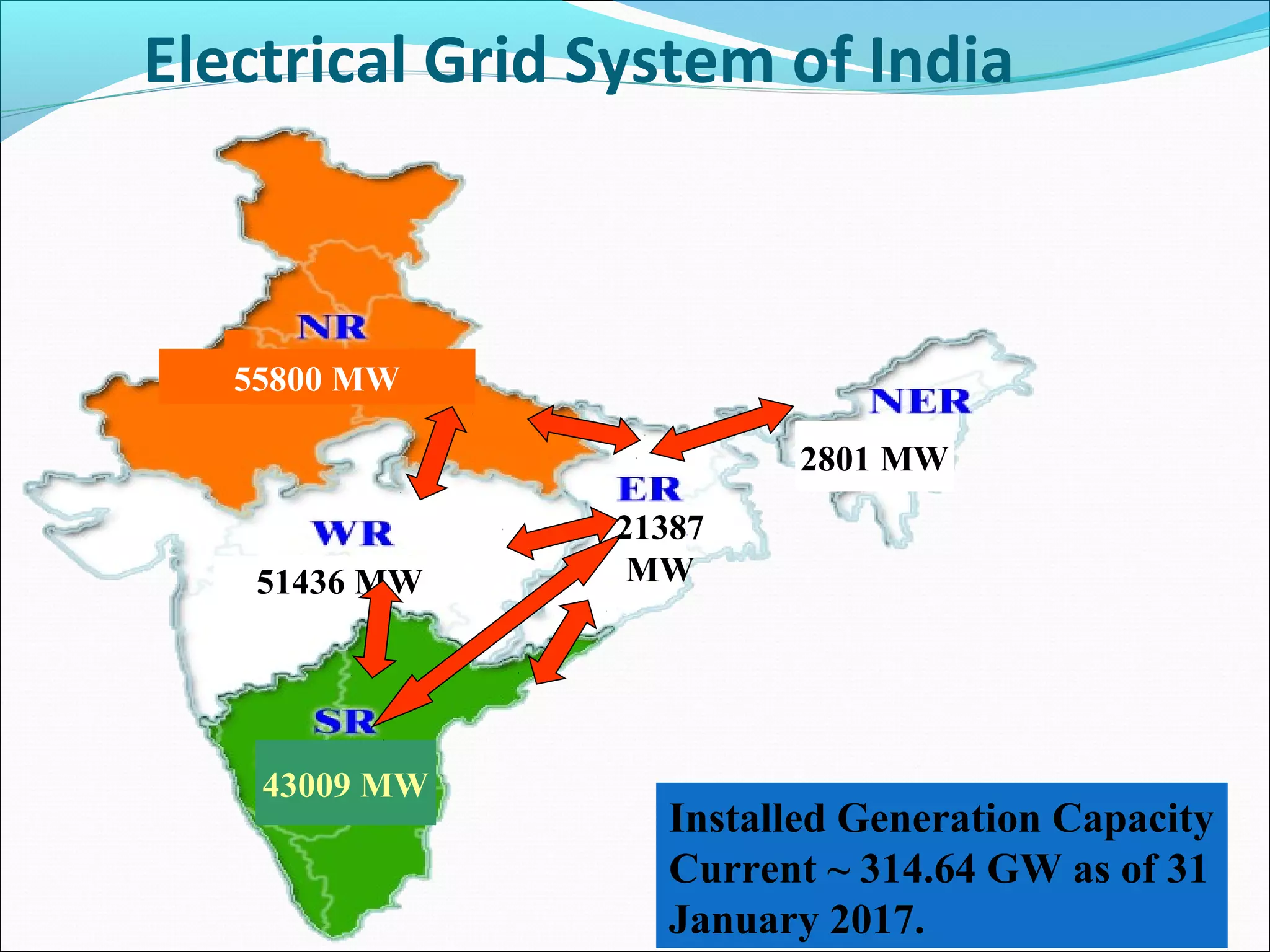 Electrical Grid System of India

NR

55800 MW

NER

2801 MW

ER

21387 MW

WR

51436 MW

SR

43009 MW

Installed Generation Capacity Current ~ 314.64 GW as of 31 January 2017.